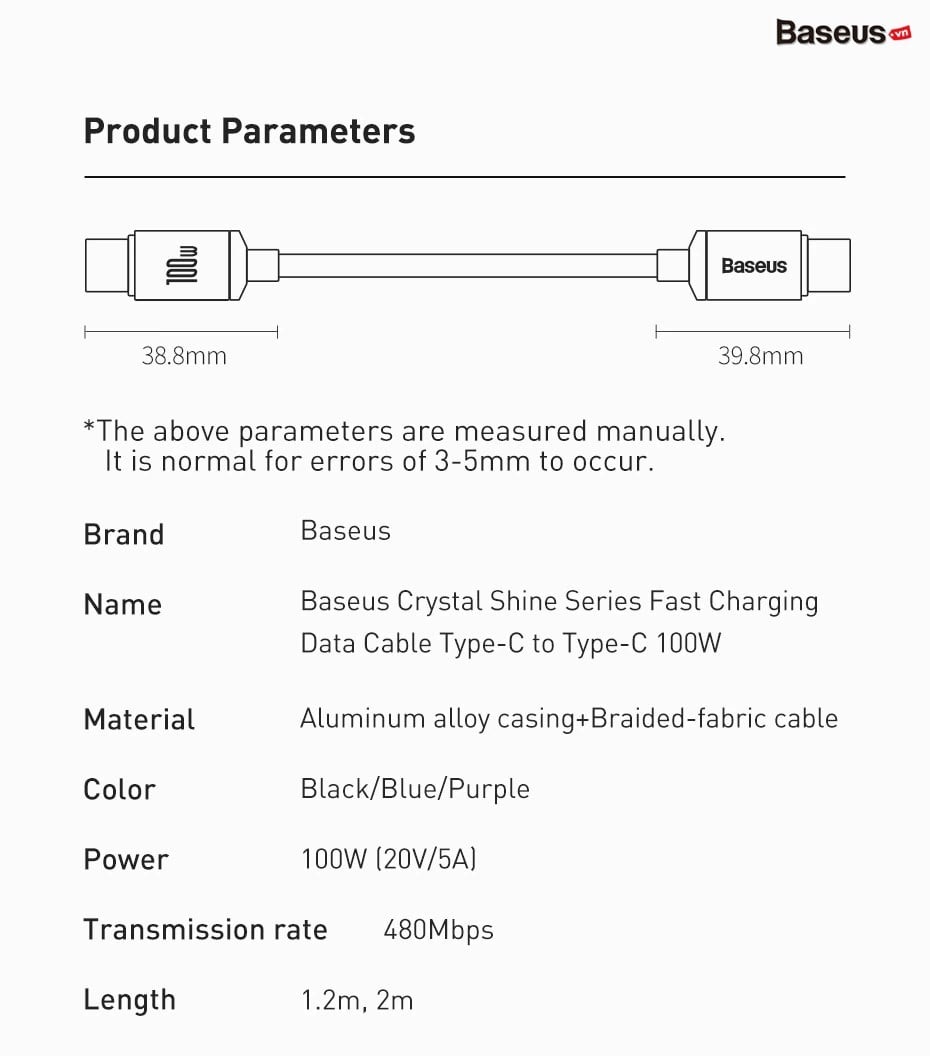 Baseus.vn

Product Parameters

100W

Baseus

38.8mm

39.8mm

*The above parameters are measured manually.
It is normal for errors of 3-5mm to occur.

| Brand | Baseus |
|---|---|
| Name | Baseus Crystal Shine Series Fast Charging Data Cable Type-C to Type-C 100W |
| Material | Aluminum alloy casing+Braided-fabric cable |
| Color | Black/Blue/Purple |
| Power | 100W (20V/5A) |
| Transmission rate | 480Mbps |
| Length | 1.2m, 2m |